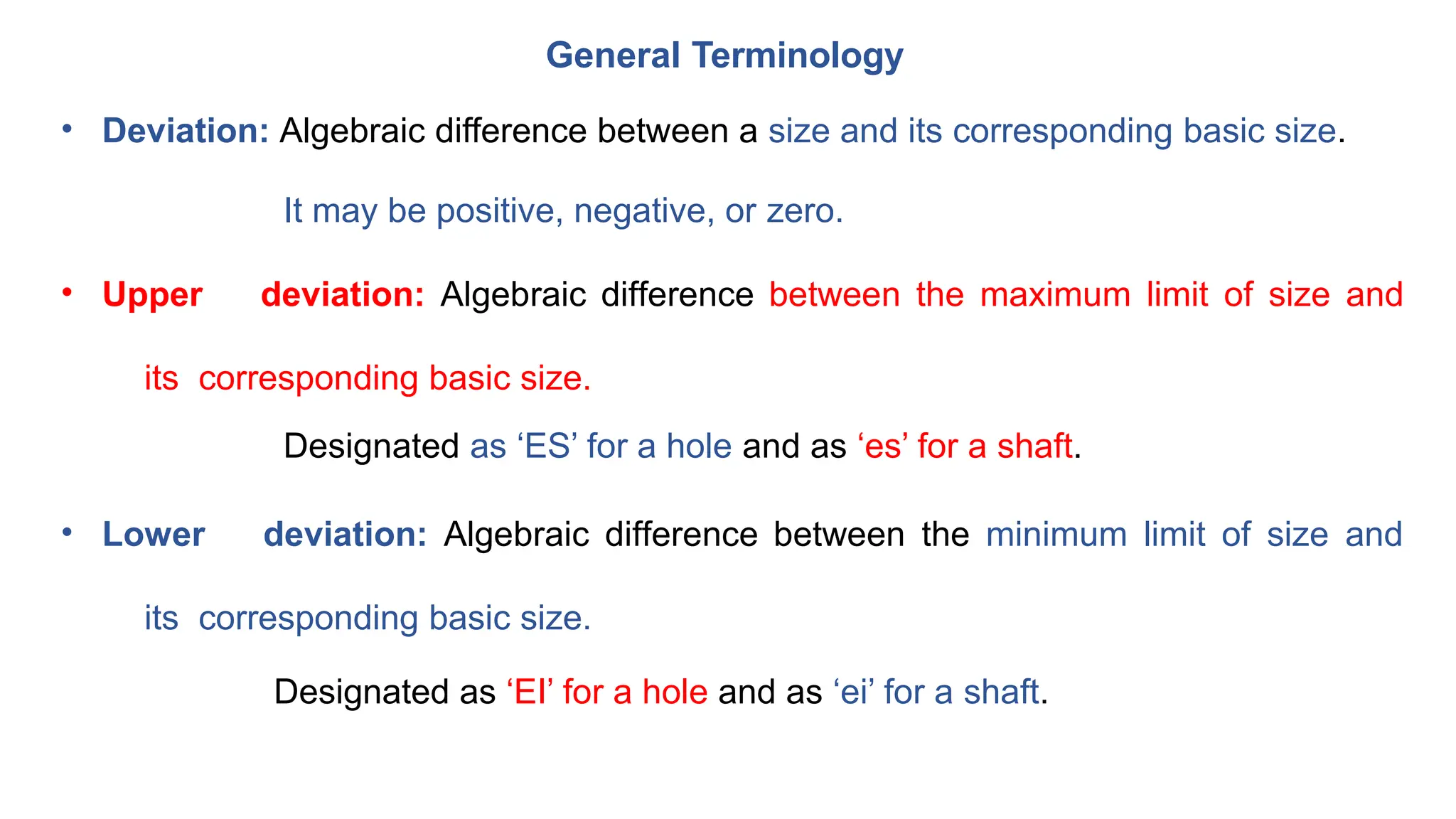 General Terminology

• Deviation: Algebraic difference between a size and its corresponding basic size.

It may be positive, negative, or zero.

• Upper deviation: Algebraic difference between the maximum limit of size and its corresponding basic size.

Designated as ‘ES’ for a hole and as ‘es’ for a shaft.

• Lower deviation: Algebraic difference between the minimum limit of size and its corresponding basic size.

Designated as ‘EI’ for a hole and as ‘ei’ for a shaft.